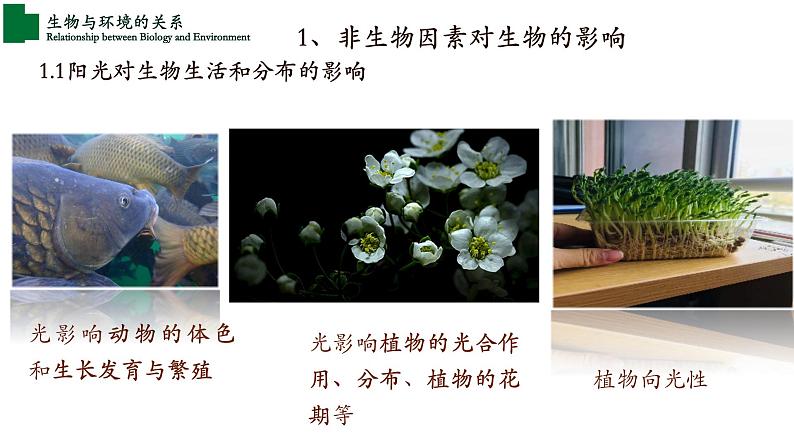 生物与环境的关系
Relationship between Biology and Environment

1、非生物因素对生物的影响

1.1阳光对生物生活和分布的影响

光影响动物的体色和生长发育与繁殖

光影响植物的光合作用、分布、植物的花期等

植物向光性